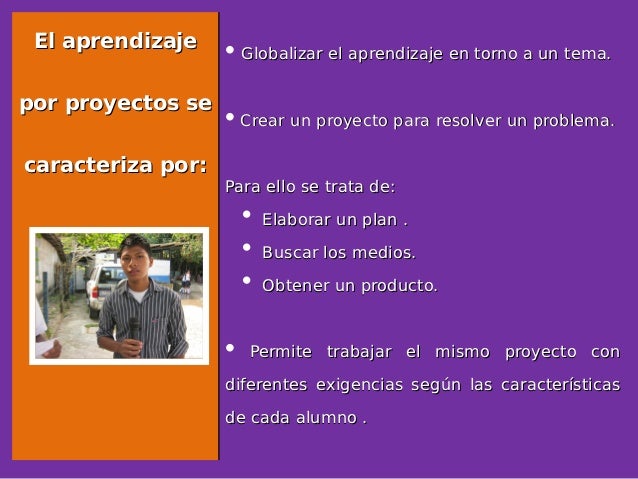 El aprendizaje por proyectos se caracteriza por:

• Globalizar el aprendizaje en torno a un tema.

• Crear un proyecto para resolver un problema.

Para ello se trata de:
• Elaborar un plan .
• Buscar los medios.
• Obtener un producto.

• Permite trabajar el mismo proyecto con diferentes exigencias según las características de cada alumno .